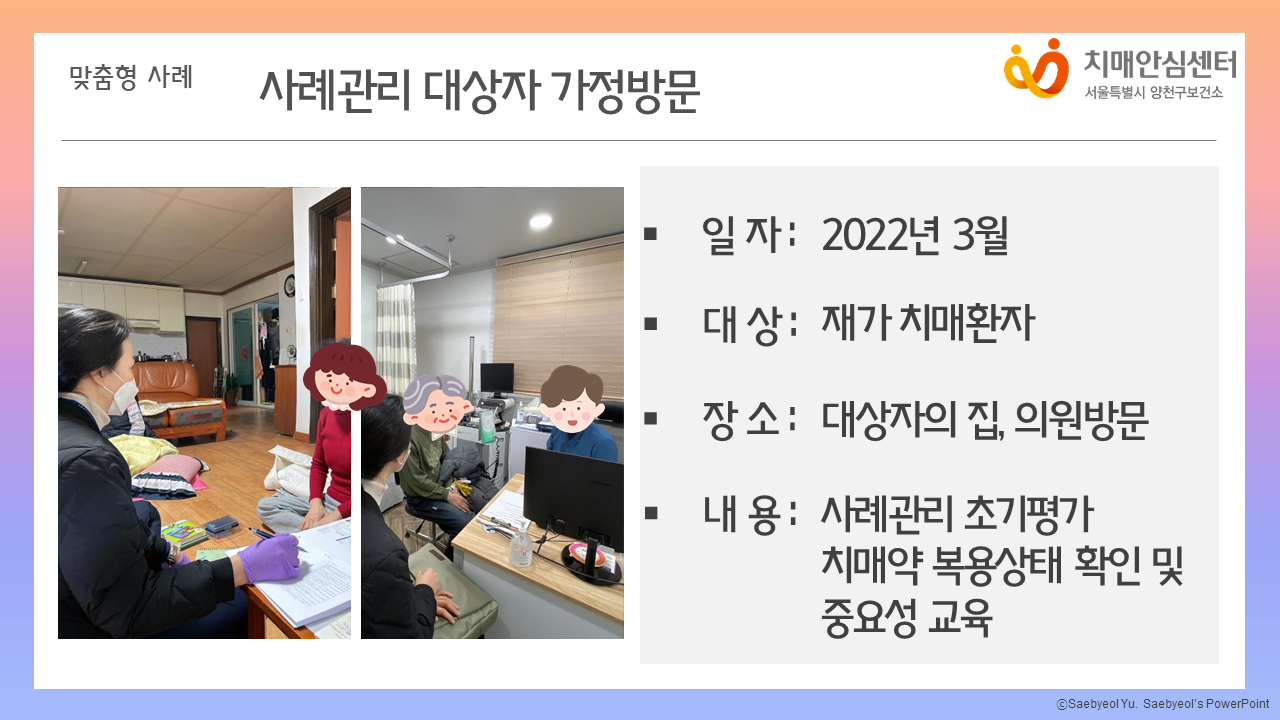 맞춤형 사례

사례관리 대상자 가정방문

치매안심센터
서울특별시 양천구보건소

▪ 일 자 : 2022년 3월

▪ 대 상 : 재가 치매환자

▪ 장 소 : 대상자의 집, 의원방문

▪ 내 용 : 사례관리 초기평가
치매약 복용상태 확인 및 중요성 교육

ⓒSaebyeol Yu. Saebyeol's PowerPoint